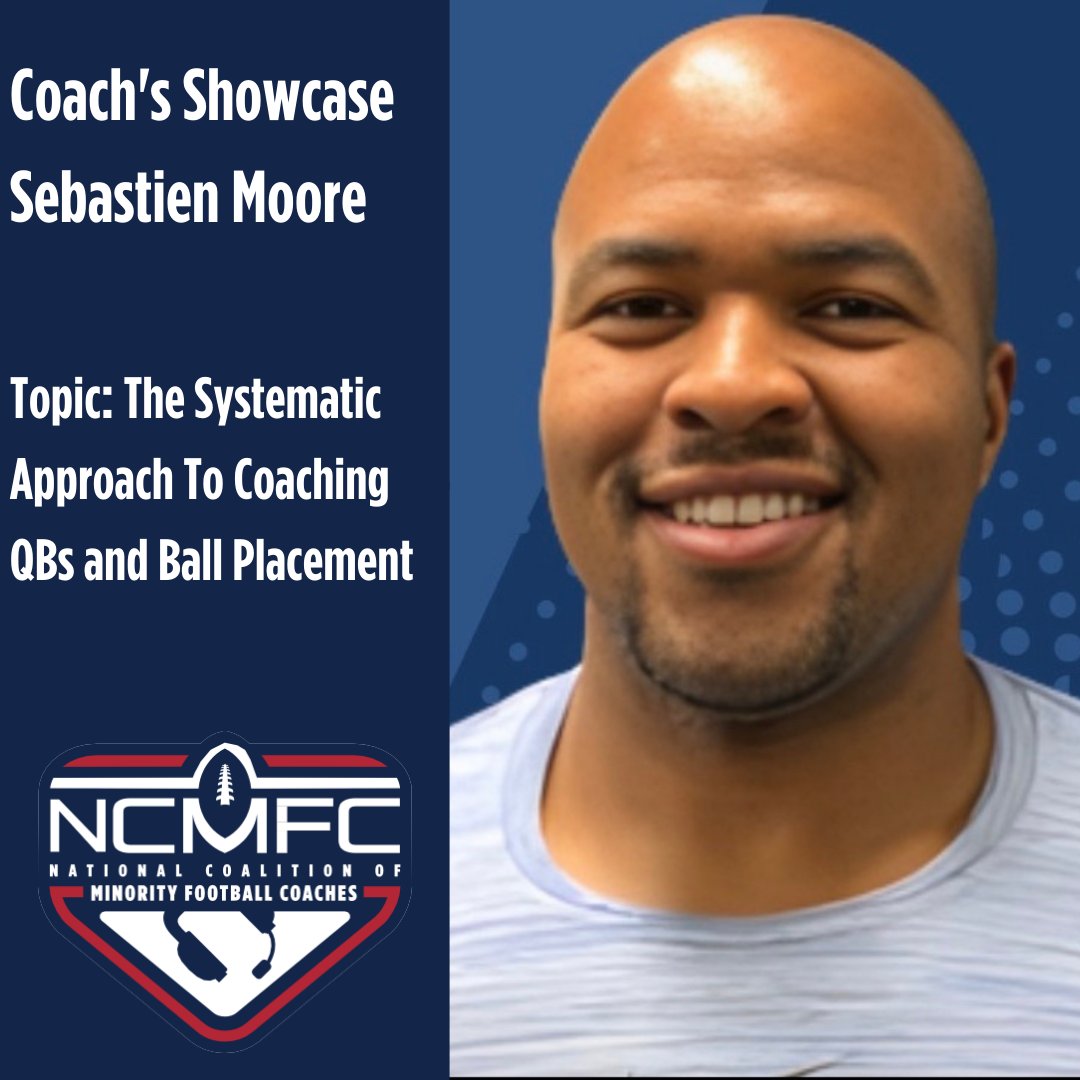 Coach's Showcase
Sebastien Moore

Topic: The Systematic Approach To Coaching QBs and Ball Placement

NCMFC
NATIONAL COALITION OF
MINORITY FOOTBALL COACHES